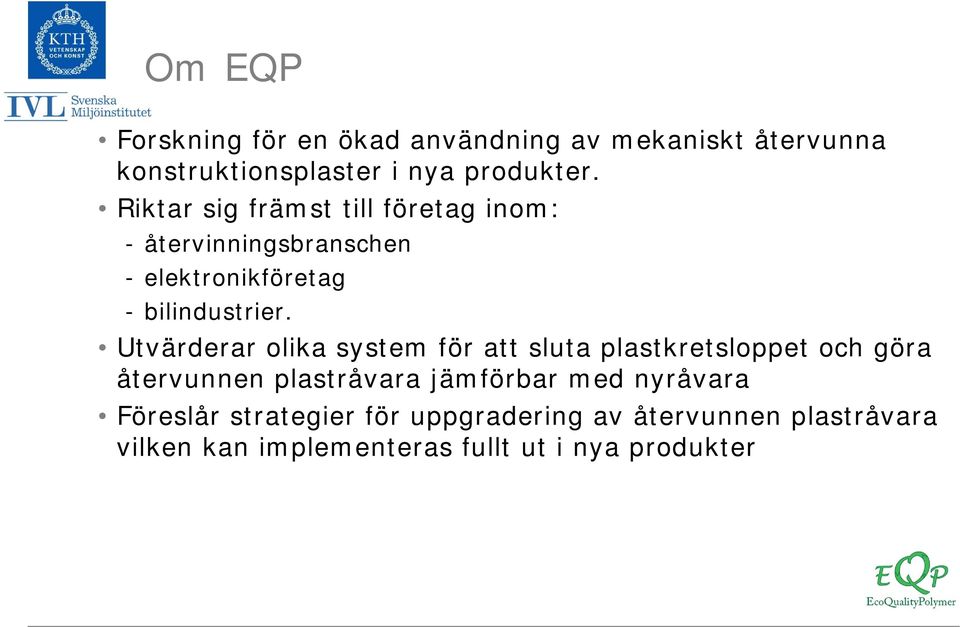 KTH
VETENSKAP
OCH KONST

IVL Svenska Miljöinstitutet

Om EQP

• Forskning för en ökad användning av mekaniskt återvunna konstruktionsplaster i nya produkter.

• Riktar sig främst till företag inom:
- återvinningsbranschen
- elektronikföretag
- bilindustrier.

• Utvärderar olika system för att sluta plastkretsloppet och göra återvunnen plastråvara jämförbar med nyråvara

• Föreslår strategier för uppgradering av återvunnen plastråvara vilken kan implementeras fullt ut i nya produkter

EQP
EcoQualityPolymer